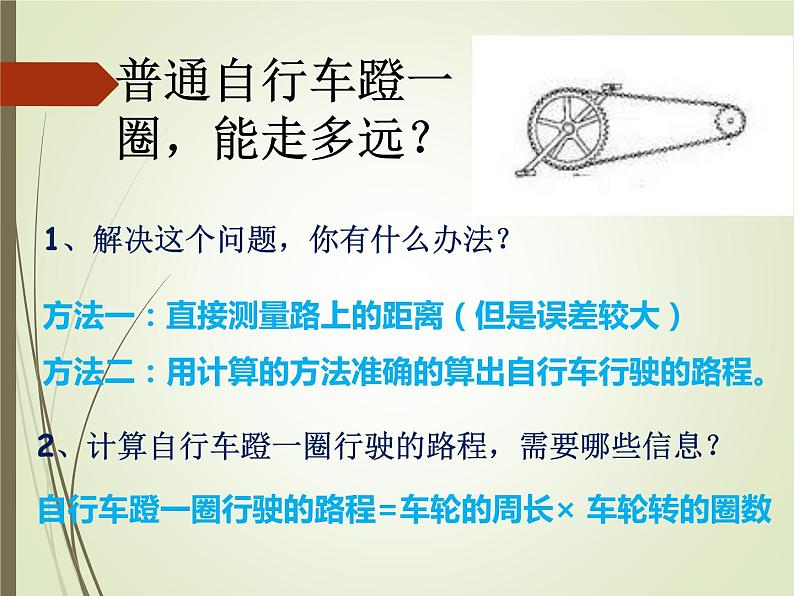 普通自行车蹬一圈，能走多远？

1、解决这个问题，你有什么办法？

方法一：直接测量路上的距离（但是误差较大）

方法二：用计算的方法准确的算出自行车行驶的路程。

2、计算自行车蹬一圈行驶的路程，需要哪些信息？

自行车蹬一圈行驶的路程=车轮的周长× 车轮转的圈数